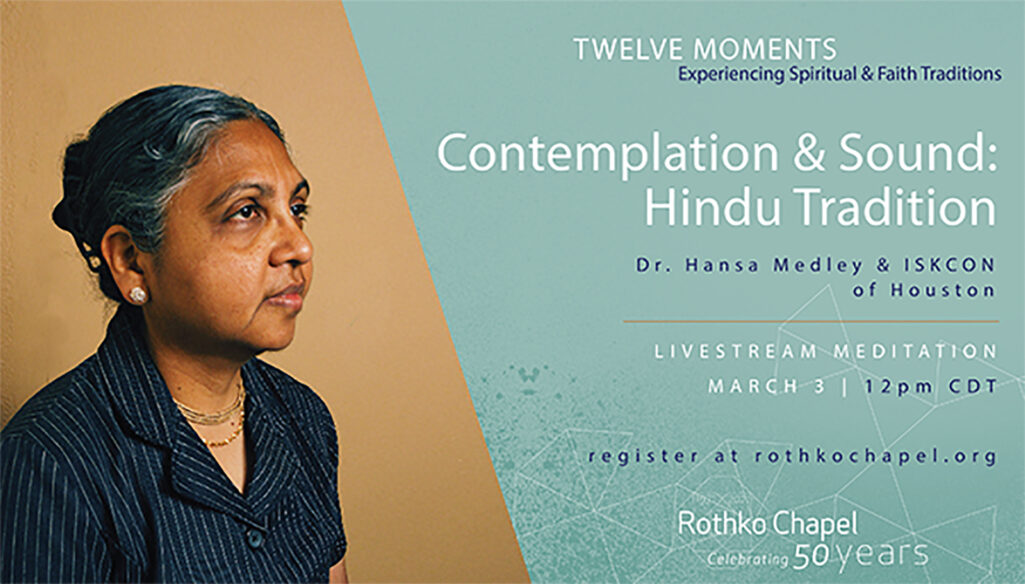 TWELVE MOMENTS
Experiencing Spiritual & Faith Traditions

Contemplation & Sound: Hindu Tradition

Dr. Hansa Medley & ISKCON of Houston

LIVESTREAM MEDITATION
MARCH 3 | 12pm CDT

register at rothkochapel.org

Rothko Chapel
Celebrating 50 years